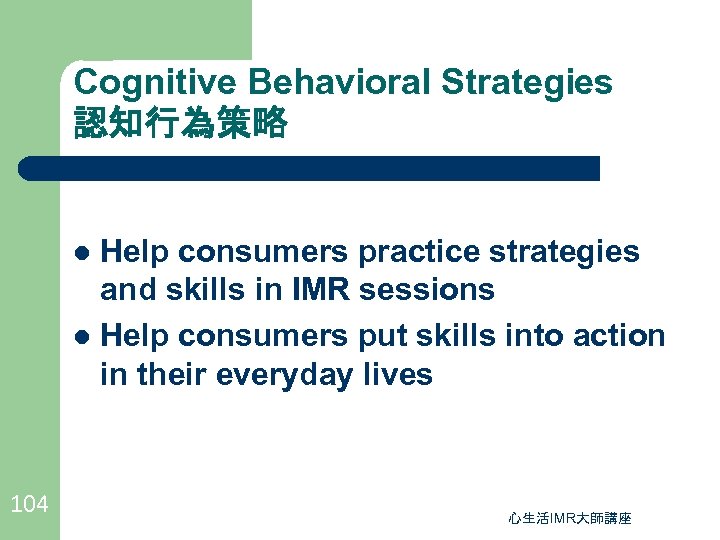 Cognitive Behavioral Strategies
認知行為策略

- Help consumers practice strategies and skills in IMR sessions
- Help consumers put skills into action in their everyday lives

104

心生活IMR大師講座